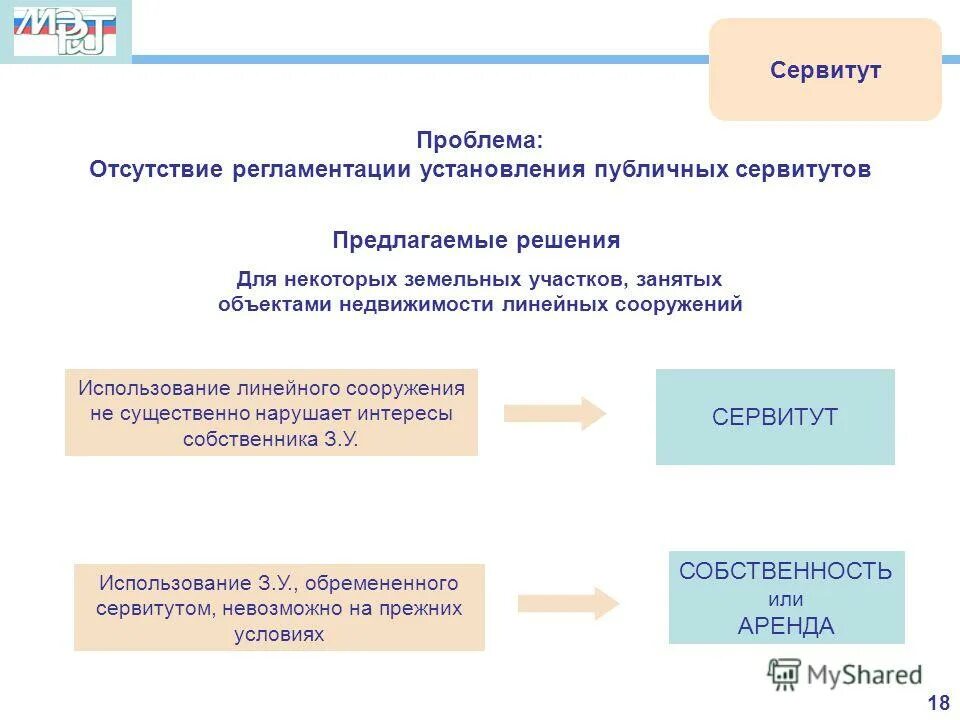 МЭРТ

Сервитут

Проблема:
Отсутствие регламентации установления публичных сервитутов

Предлагаемые решения

Для некоторых земельных участков, занятых объектами недвижимости линейных сооружений

Использование линейного сооружения не существенно нарушает интересы собственника З.У.

СЕРВИТУТ

Использование З.У., обремененного сервитутом, невозможно на прежних условиях

СОБСТВЕННОСТЬ
или
АРЕНДА

MyShared

18